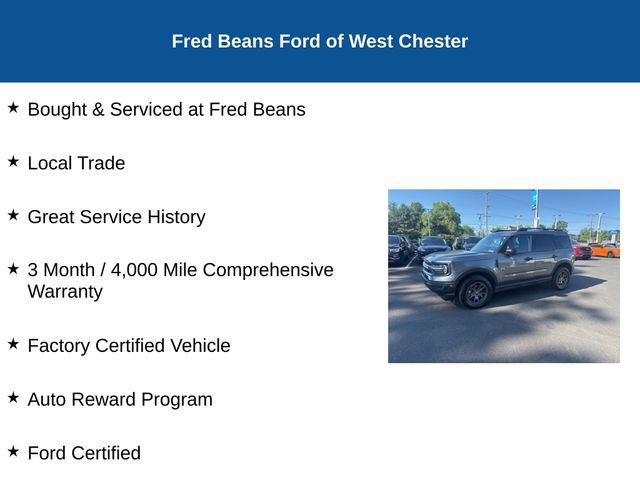 Fred Beans Ford of West Chester

★ Bought & Serviced at Fred Beans

★ Local Trade

★ Great Service History

★ 3 Month / 4,000 Mile Comprehensive Warranty

★ Factory Certified Vehicle

★ Auto Reward Program

★ Ford Certified